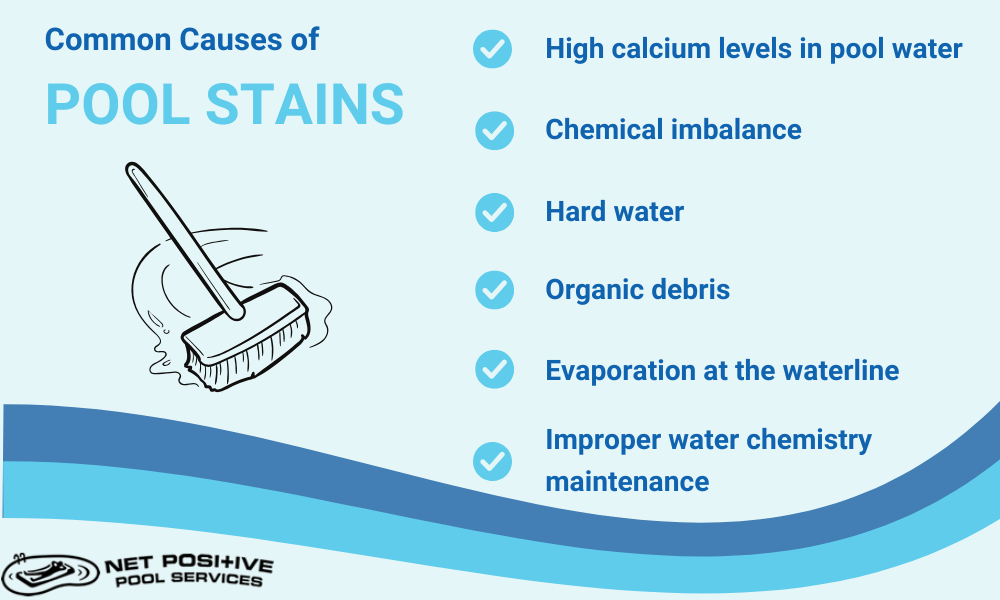 Common Causes of
POOL STAINS

High calcium levels in pool water

Chemical imbalance

Hard water

Organic debris

Evaporation at the waterline

Improper water chemistry maintenance

NET POSI+IVE
POOL SERVICES